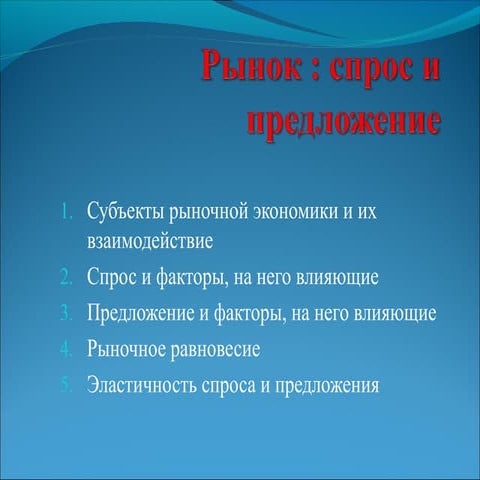 Рынок : спрос и предложение

1. Субъекты рыночной экономики и их взаимодействие
2. Спрос и факторы, на него влияющие
3. Предложение и факторы, на него влияющие
4. Рыночное равновесие
5. Эластичность спроса и предложения